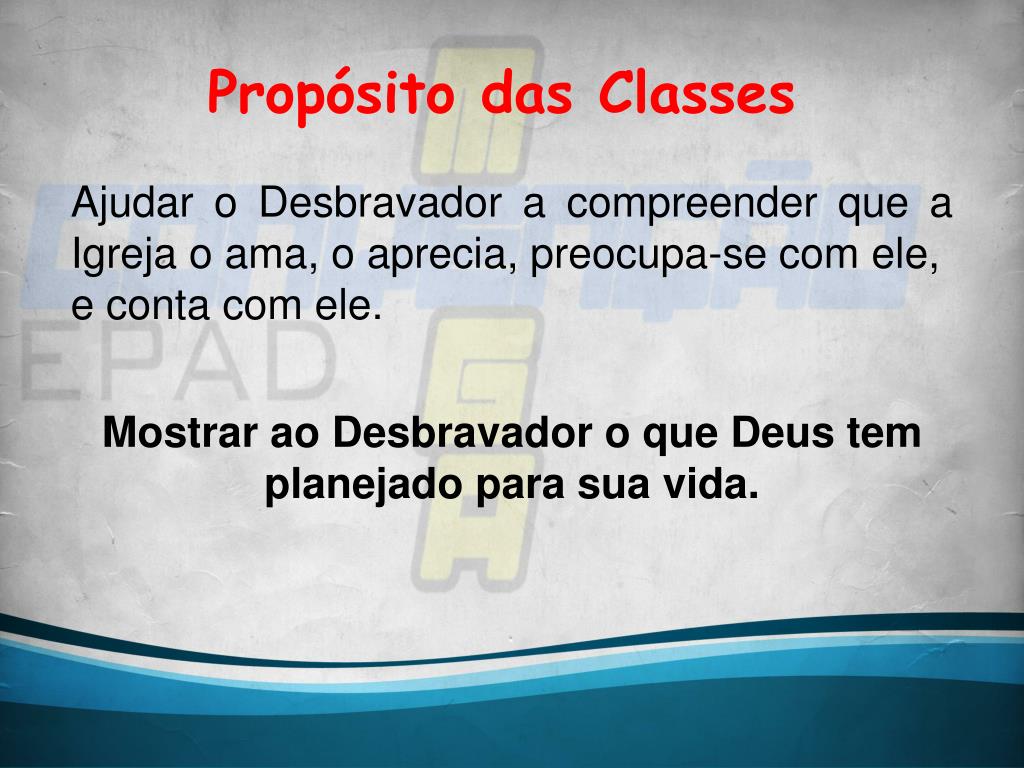 Propósito das Classes

Ajudar o Desbravador a compreender que a Igreja o ama, o aprecia, preocupa-se com ele, e conta com ele.

EPAD

Mostrar ao Desbravador o que Deus tem planejado para sua vida.